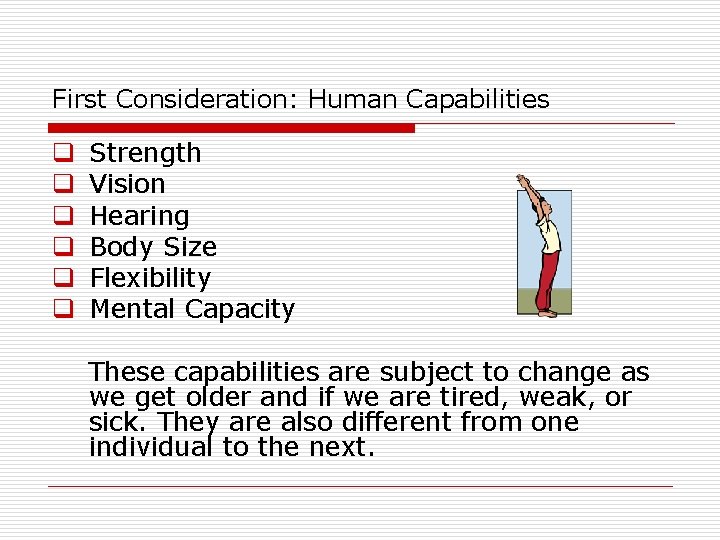 First Consideration: Human Capabilities

❑ Strength
❑ Vision
❑ Hearing
❑ Body Size
❑ Flexibility
❑ Mental Capacity

These capabilities are subject to change as we get older and if we are tired, weak, or sick. They are also different from one individual to the next.